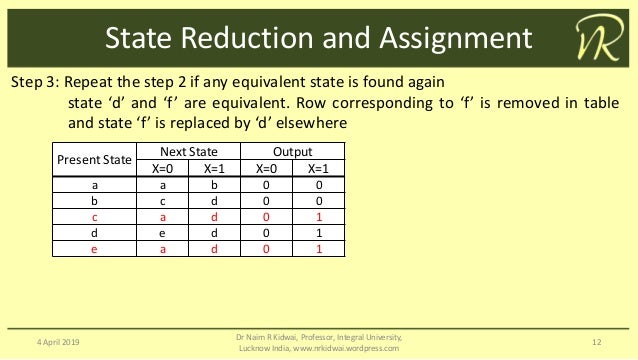 State Reduction and Assignment

NR

Step 3: Repeat the step 2 if any equivalent state is found again

state 'd' and 'f' are equivalent. Row corresponding to 'f' is removed in table and state 'f' is replaced by 'd' elsewhere

| Present State | Next State X=0 | Next State X=1 | Output X=0 | Output X=1 |
|---|---|---|---|---|
| a | a | b | 0 | 0 |
| b | c | d | 0 | 0 |
| c | a | d | 0 | 1 |
| d | e | d | 0 | 1 |
| e | a | d | 0 | 1 |

4 April 2019

Dr Naim R Kidwai, Professor, Integral University, Lucknow India, www.nrkidwai.wordpress.com

12